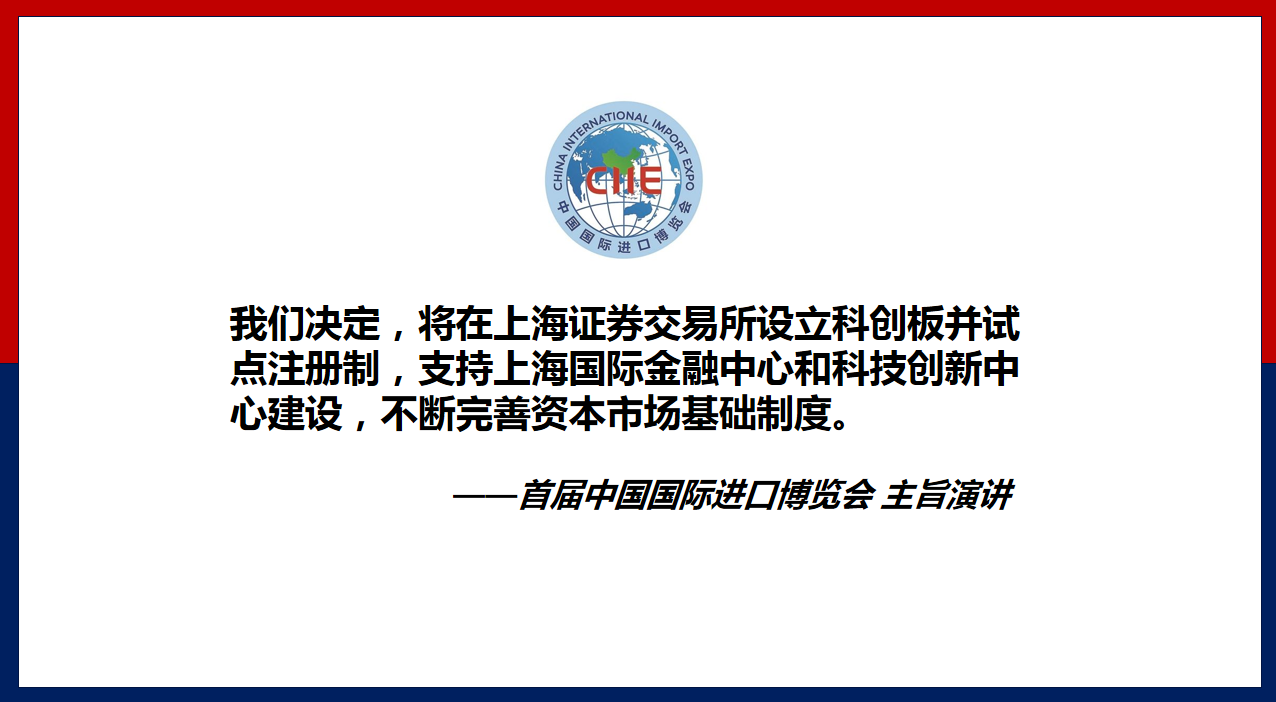 CHINA INTERNATIONAL IMPORT EXPO
CIIE
中国国际进口博览会

我们决定，将在上海证券交易所设立科创板并试点注册制，支持上海国际金融中心和科技创新中心建设，不断完善资本市场基础制度。

——首届中国国际进口博览会 主旨演讲